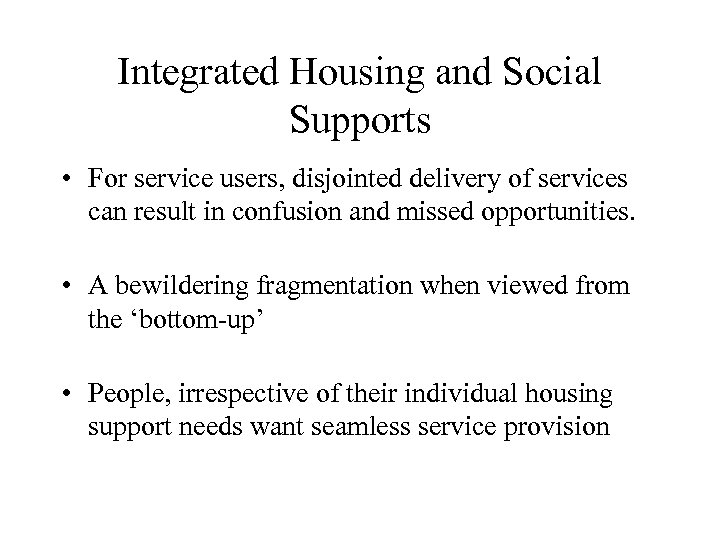 Integrated Housing and Social Supports

• For service users, disjointed delivery of services can result in confusion and missed opportunities.

• A bewildering fragmentation when viewed from the ‘bottom-up’

• People, irrespective of their individual housing support needs want seamless service provision